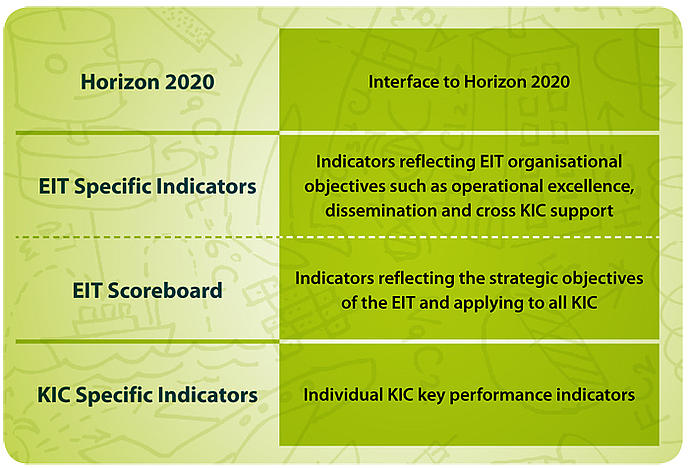 | Horizon 2020 | Interface to Horizon 2020 |
|---|---|
| EIT Specific Indicators | Indicators reflecting EIT organisational objectives such as operational excellence, dissemination and cross KIC support |
| EIT Scoreboard | Indicators reflecting the strategic objectives of the EIT and applying to all KIC |
| KIC Specific Indicators | Individual KIC key performance indicators |